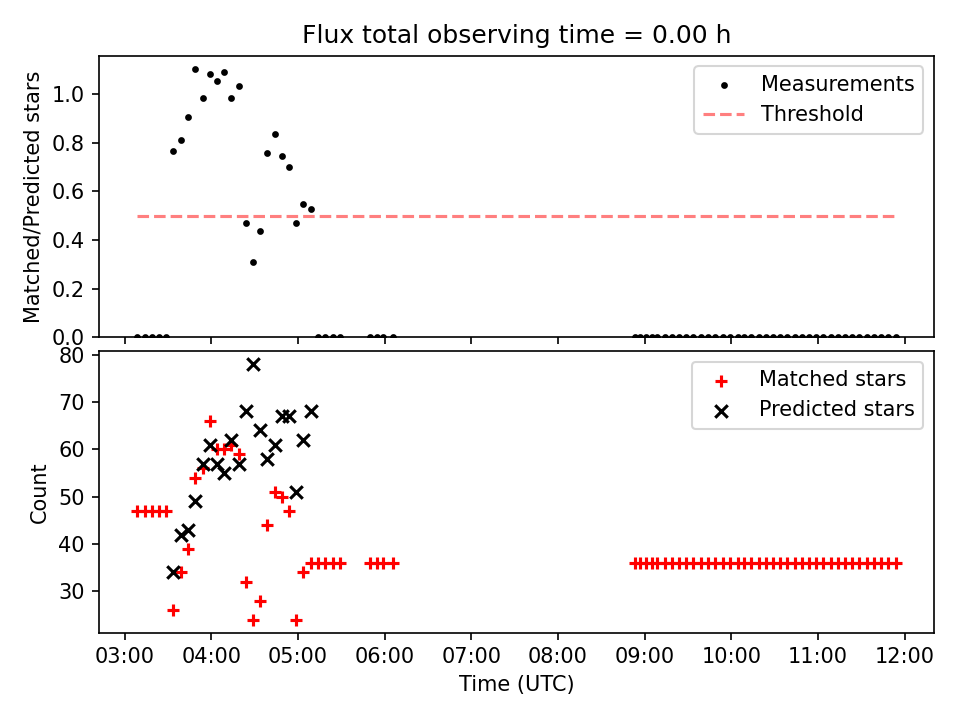 Flux total observing time = 0.00 h

Matched/Predicted stars

1.0
0.8
0.6
0.4
0.2
0.0

Measurements
Threshold

Count

80
70
60
50
40
30

Matched stars
Predicted stars

03:00 04:00 05:00 06:00 07:00 08:00 09:00 10:00 11:00 12:00

Time (UTC)